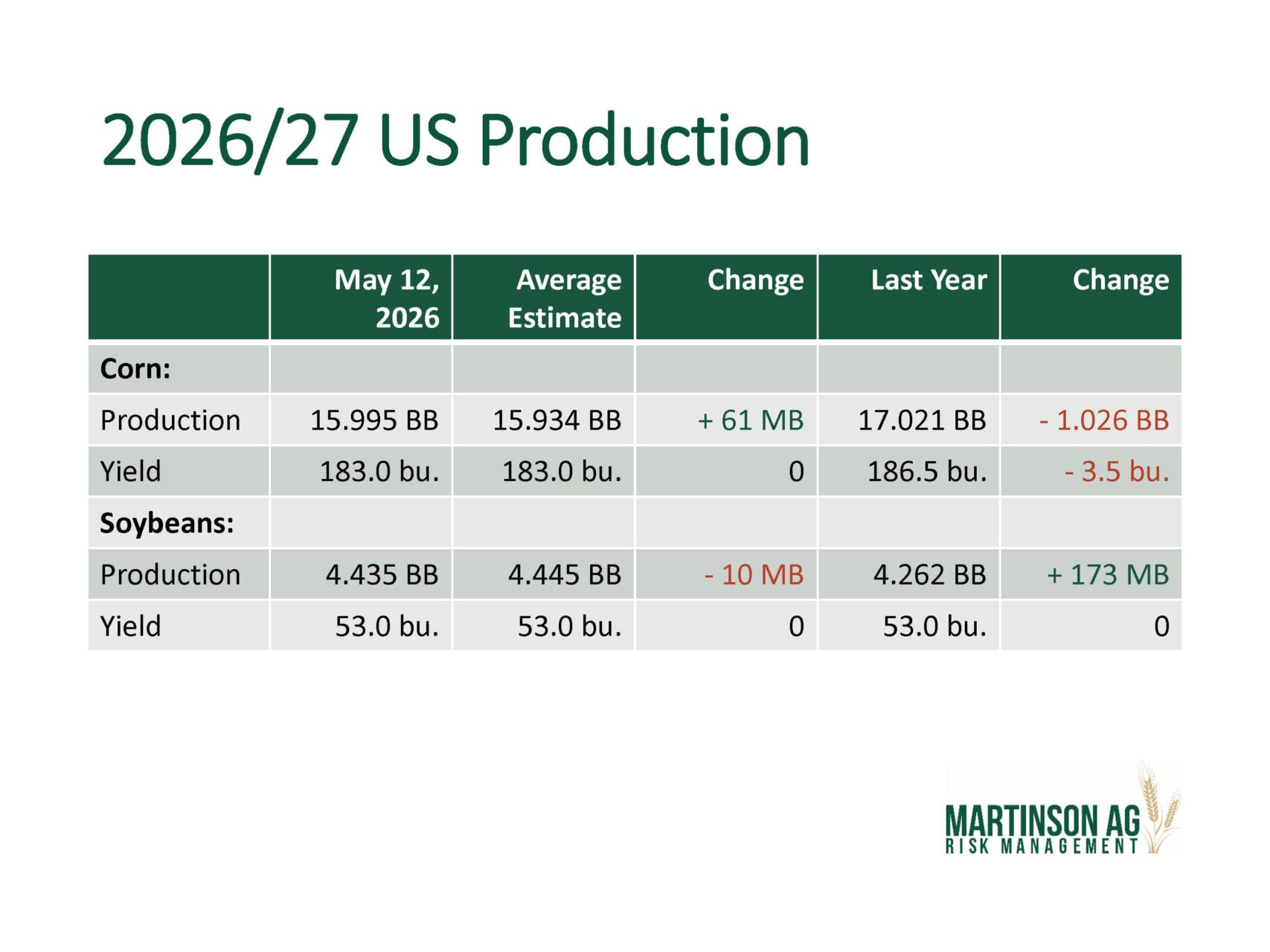 2026/27 US Production

|  | May 12, 2026 | Average Estimate | Change | Last Year | Change |
|---|---|---|---|---|---|
| Corn: |  |  |  |  |  |
| Production | 15.995 BB | 15.934 BB | + 61 MB | 17.021 BB | - 1.026 BB |
| Yield | 183.0 bu. | 183.0 bu. | 0 | 186.5 bu. | - 3.5 bu. |
| Soybeans: |  |  |  |  |  |
| Production | 4.435 BB | 4.445 BB | - 10 MB | 4.262 BB | + 173 MB |
| Yield | 53.0 bu. | 53.0 bu. | 0 | 53.0 bu. | 0 |

MARTINSON AG
RISK MANAGEMENT